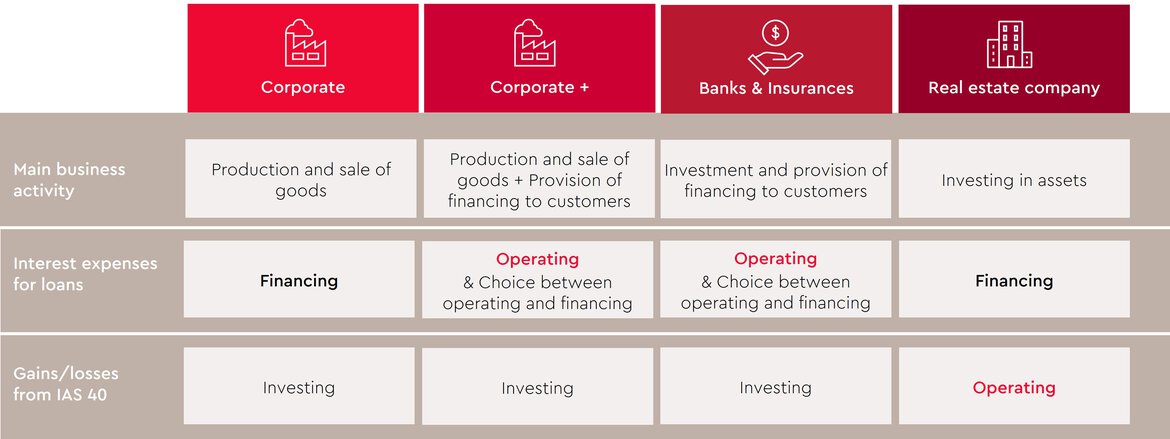 | | Corporate | Corporate + | Banks & Insurances | Real estate company |
|---|---|---|---|---|
| Main business activity | Production and sale of goods | Production and sale of goods + Provision of financing to customers | Investment and provision of financing to customers | Investing in assets |
| Interest expenses for loans | Financing | Operating & Choice between operating and financing | Operating & Choice between operating and financing | Financing |
| Gains/losses from IAS 40 | Investing | Investing | Investing | Operating |